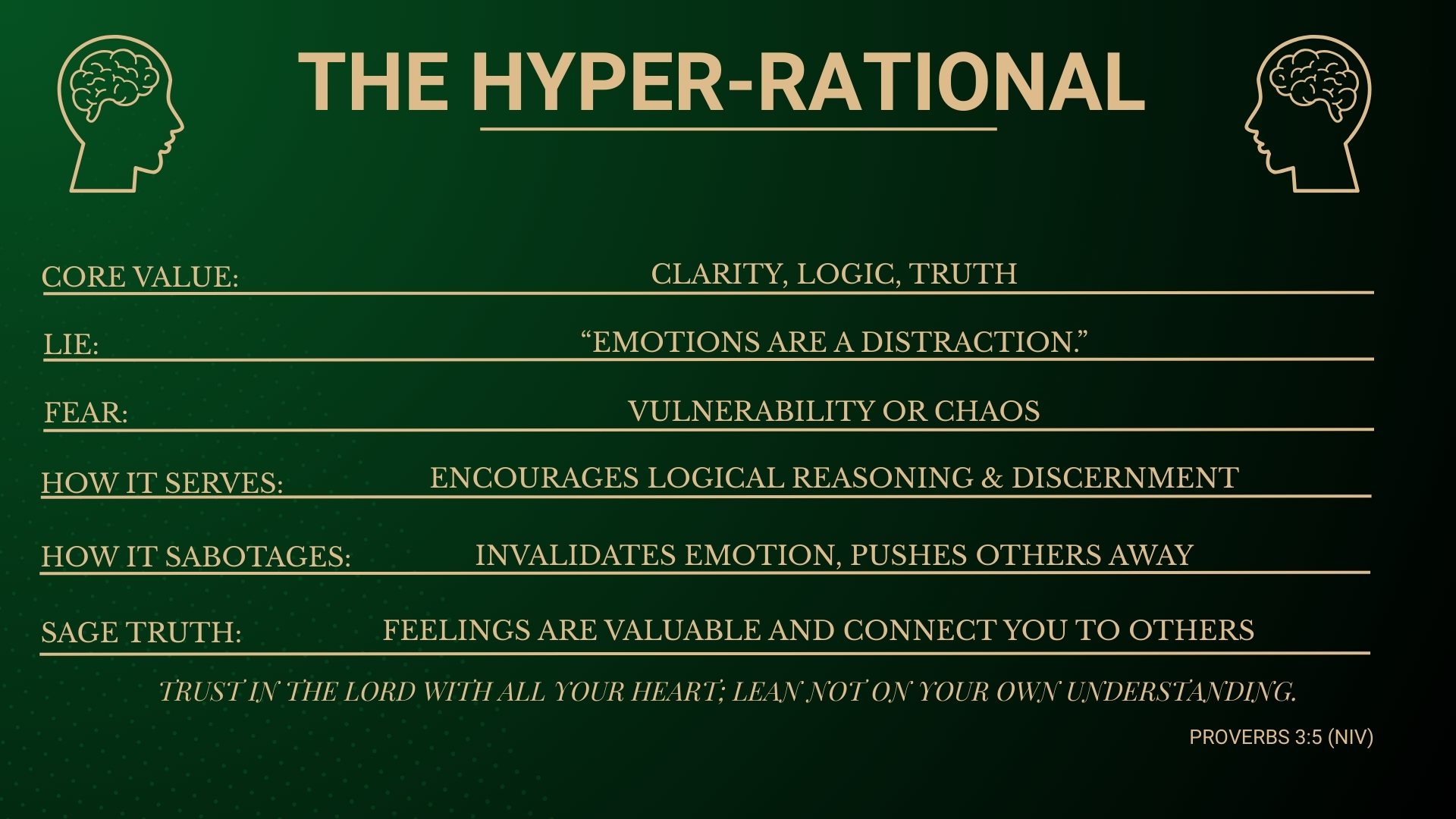 THE HYPER-RATIONAL

CORE VALUE: CLARITY, LOGIC, TRUTH

LIE: “EMOTIONS ARE A DISTRACTION.”

FEAR: VULNERABILITY OR CHAOS

HOW IT SERVES: ENCOURAGES LOGICAL REASONING & DISCERNMENT

HOW IT SABOTAGES: INVALIDATES EMOTION, PUSHES OTHERS AWAY

SAGE TRUTH: FEELINGS ARE VALUABLE AND CONNECT YOU TO OTHERS

TRUST IN THE LORD WITH ALL YOUR HEART; LEAN NOT ON YOUR OWN UNDERSTANDING.

PROVERBS 3:5 (NIV)